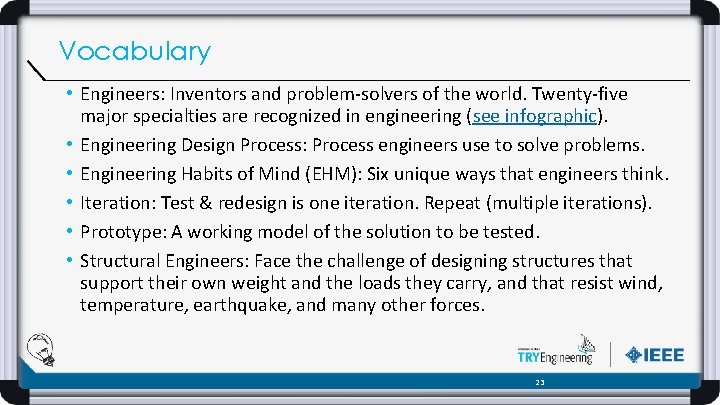 Vocabulary

• Engineers: Inventors and problem-solvers of the world. Twenty-five major specialties are recognized in engineering (see infographic).

• Engineering Design Process: Process engineers use to solve problems.

• Engineering Habits of Mind (EHM): Six unique ways that engineers think.

• Iteration: Test & redesign is one iteration. Repeat (multiple iterations).

• Prototype: A working model of the solution to be tested.

• Structural Engineers: Face the challenge of designing structures that support their own weight and the loads they carry, and that resist wind, temperature, earthquake, and many other forces.

TRYEngineering

IEEE

23